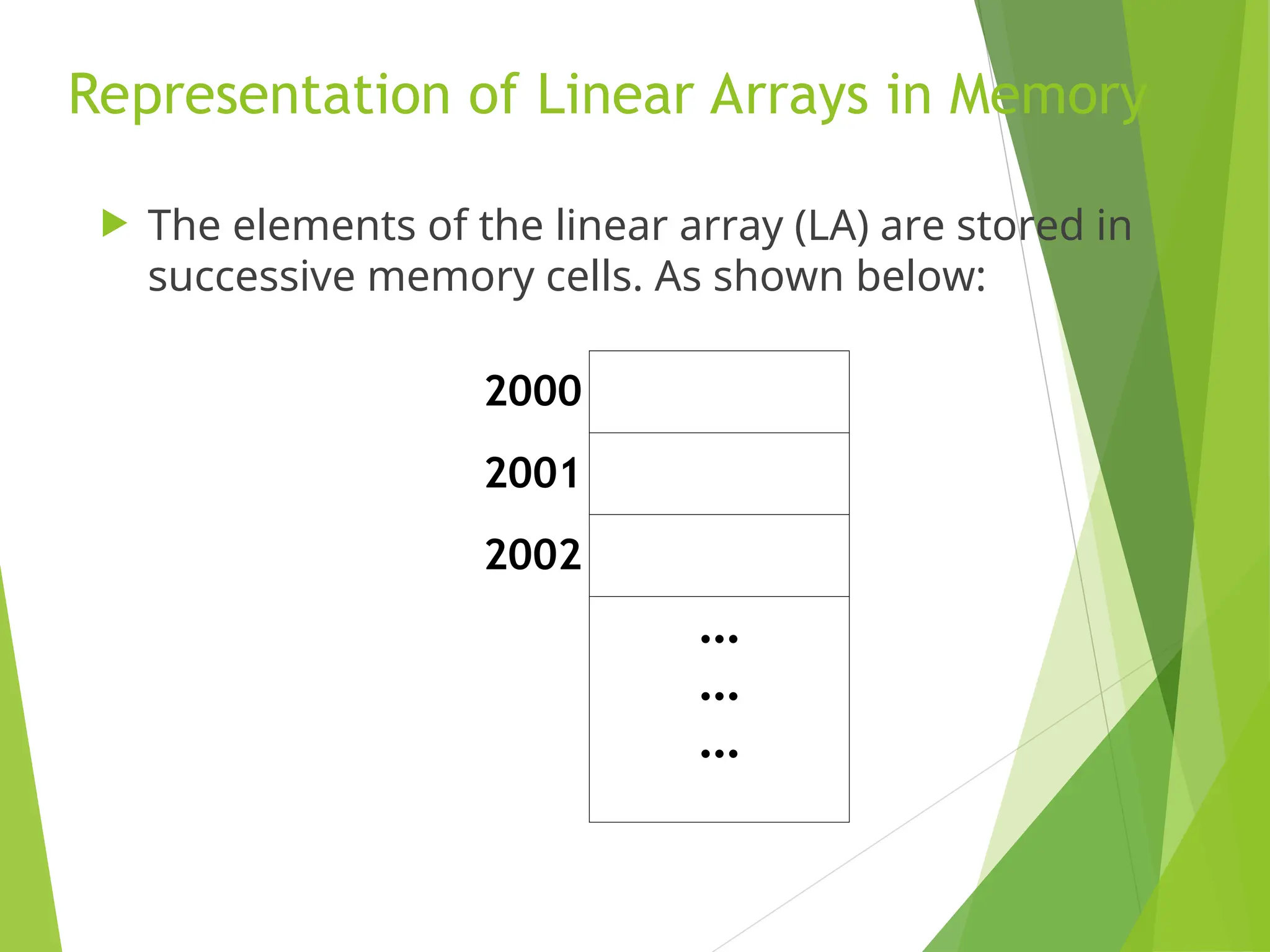 Representation of Linear Arrays in Memory

The elements of the linear array (LA) are stored in successive memory cells. As shown below:

2000

2001

2002

…

…

…